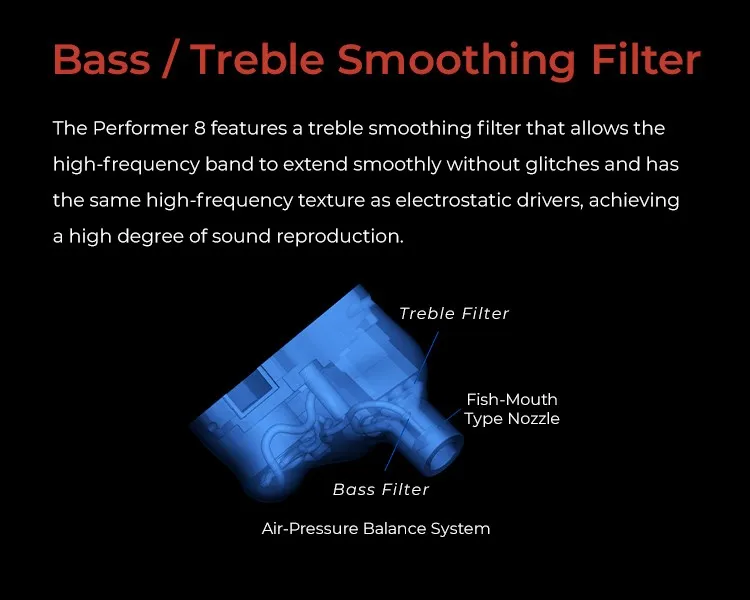 Bass / Treble Smoothing Filter

The Performer 8 features a treble smoothing filter that allows the high-frequency band to extend smoothly without glitches and has the same high-frequency texture as electrostatic drivers, achieving a high degree of sound reproduction.

Treble Filter

Fish-Mouth Type Nozzle

Bass Filter

Air-Pressure Balance System